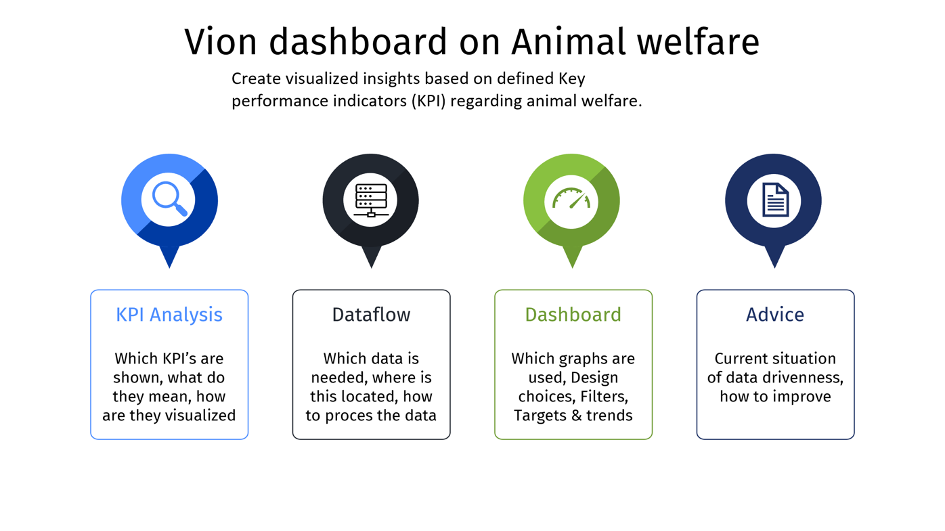 Vion dashboard on Animal welfare

Create visualized insights based on defined Key performance indicators (KPI) regarding animal welfare.

KPI Analysis

Which KPI's are shown, what do they mean, how are they visualized

Dataflow

Which data is needed, where is this located, how to proces the data

Dashboard

Which graphs are used, Design choices, Filters, Targets & trends

Advice

Current situation of data drivenness, how to improve